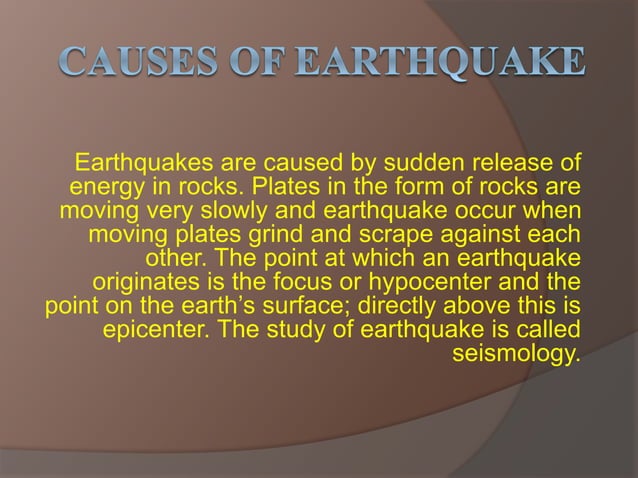 CAUSES OF EARTHQUAKE

Earthquakes are caused by sudden release of energy in rocks. Plates in the form of rocks are moving very slowly and earthquake occur when moving plates grind and scrape against each other. The point at which an earthquake originates is the focus or hypocenter and the point on the earth's surface; directly above this is epicenter. The study of earthquake is called seismology.